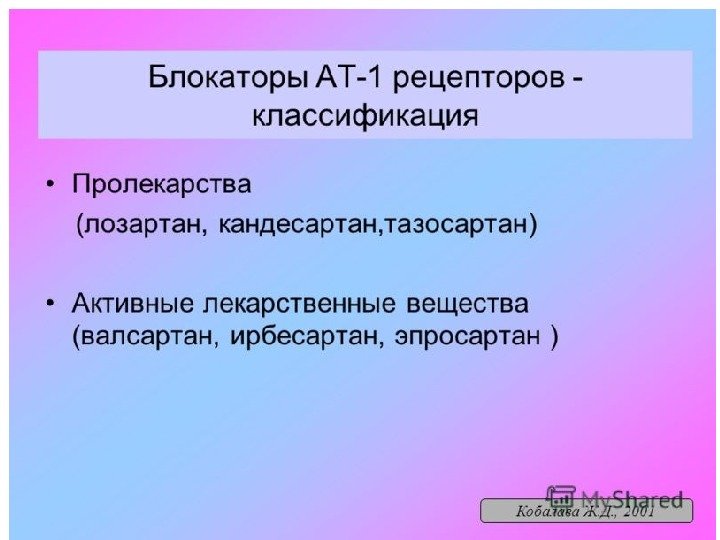 Блокаторы АТ-1 рецепторов - классификация

• Пролекарства
(лозартан, кандесартан,тазосартан)

• Активные лекарственные вещества (валсартан, ирбесартан, эпросартан )

MyShared

Кобалава Ж.Д., 2001